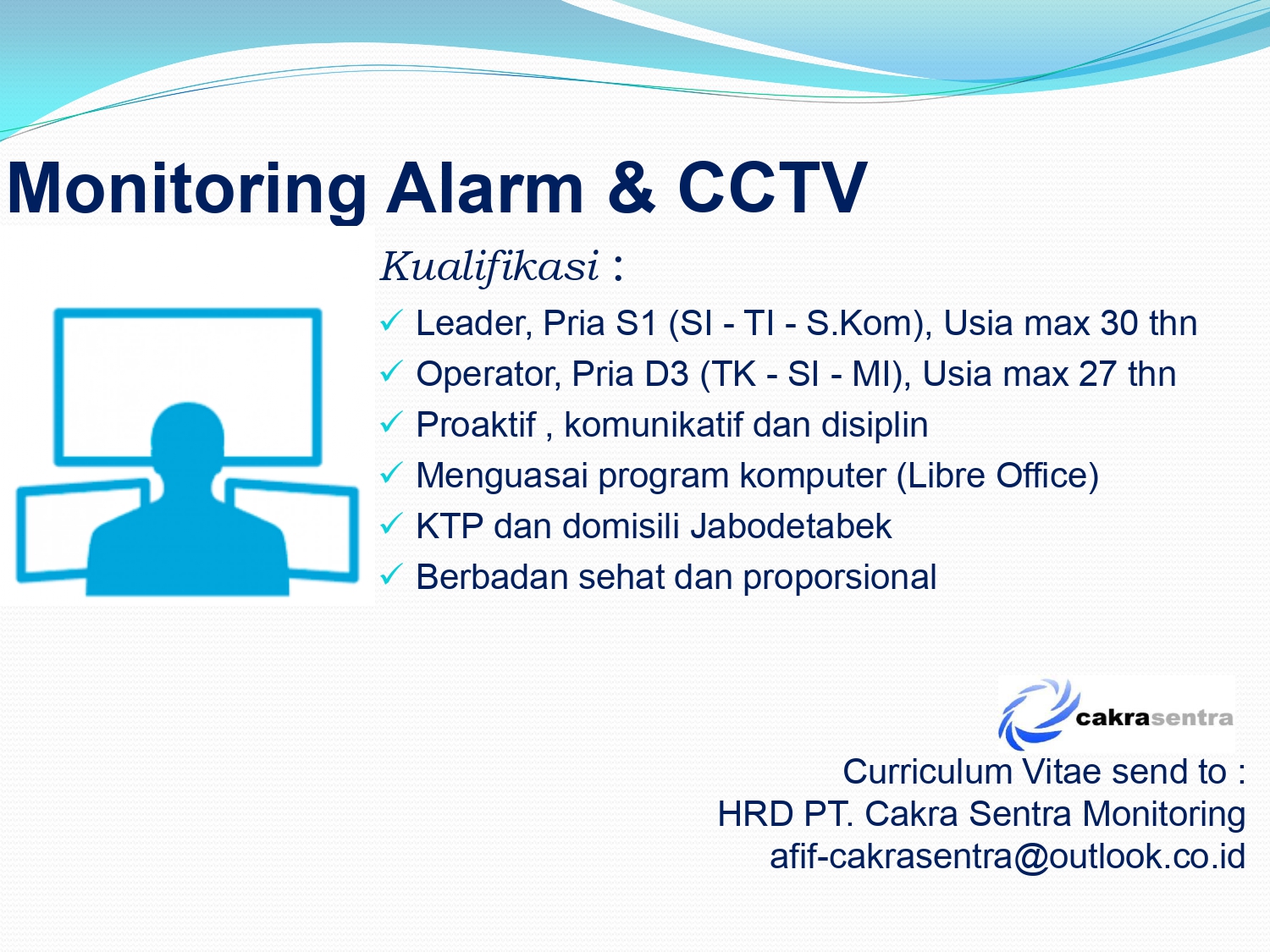 Monitoring Alarm & CCTV

Kualifikasi :

✓ Leader, Pria S1 (SI - TI - S.Kom), Usia max 30 thn
✓ Operator, Pria D3 (TK - SI - MI), Usia max 27 thn
✓ Proaktif , komunikatif dan disiplin
✓ Menguasai program komputer (Libre Office)
✓ KTP dan domisili Jabodetabek
✓ Berbadan sehat dan proporsional

cakrasentra

Curriculum Vitae send to :
HRD PT. Cakra Sentra Monitoring
afif-cakrasentra@outlook.co.id